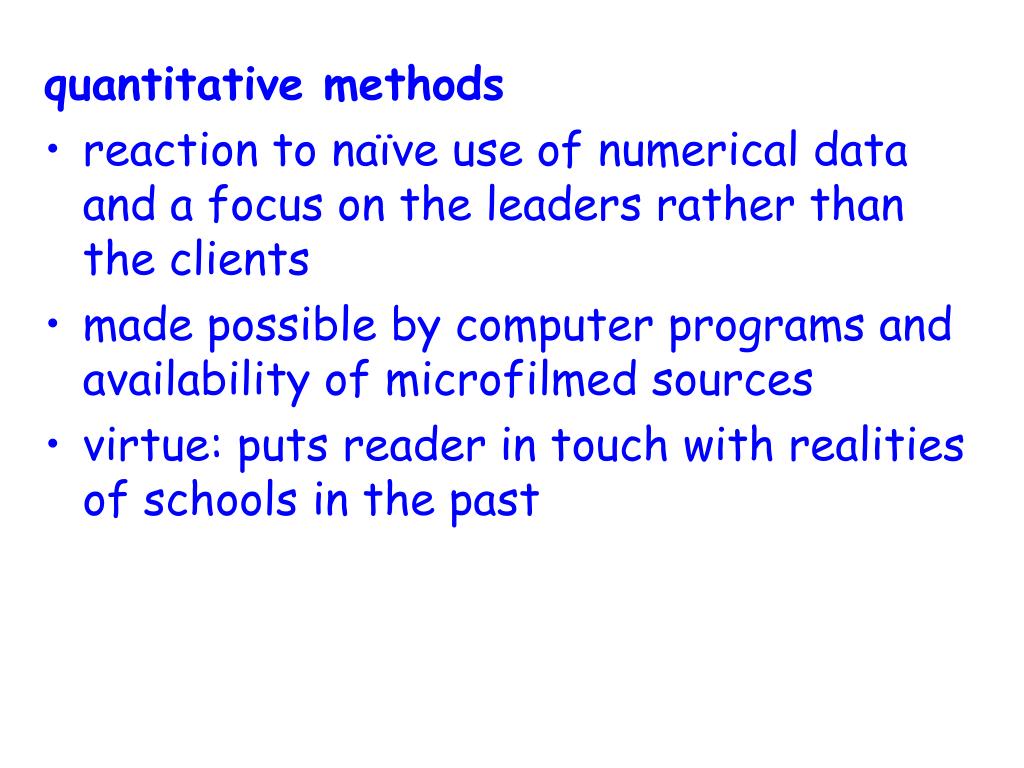 quantitative methods

• reaction to naïve use of numerical data and a focus on the leaders rather than the clients
• made possible by computer programs and availability of microfilmed sources
• virtue: puts reader in touch with realities of schools in the past